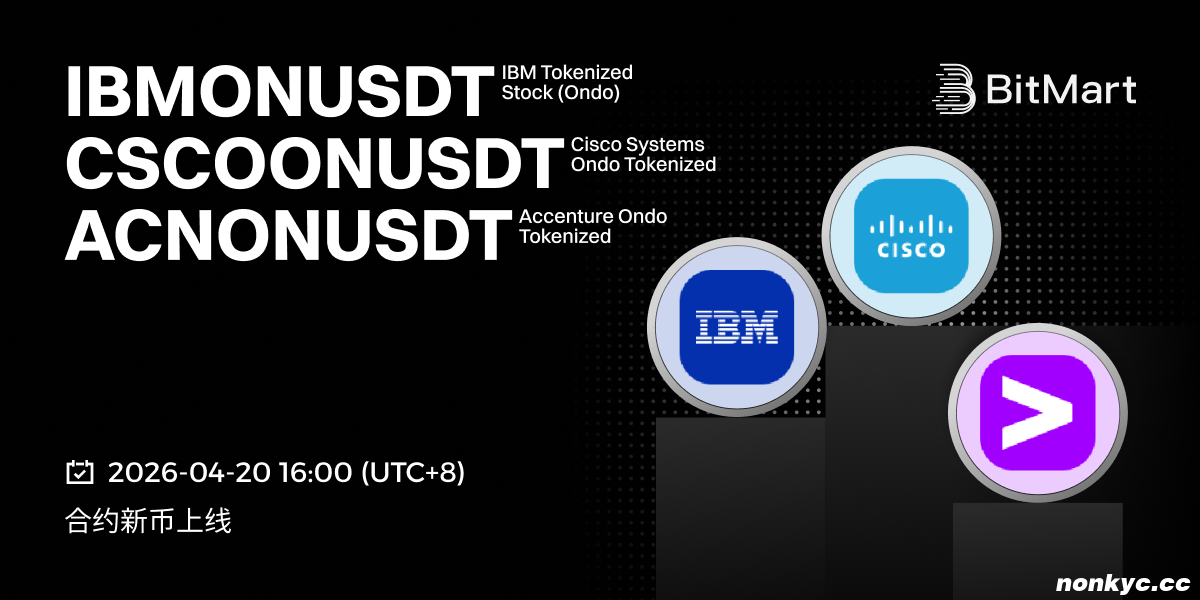 IBMONUSDT IBM Tokenized Stock (Ondo)

CSCOONUSDT Cisco Systems Ondo Tokenized

ACNONUSDT Accenture Ondo Tokenized

BitMart

CISCO

IBM

2026-04-20 16:00 (UTC+8)

合约新币上线

nonkyc.cc